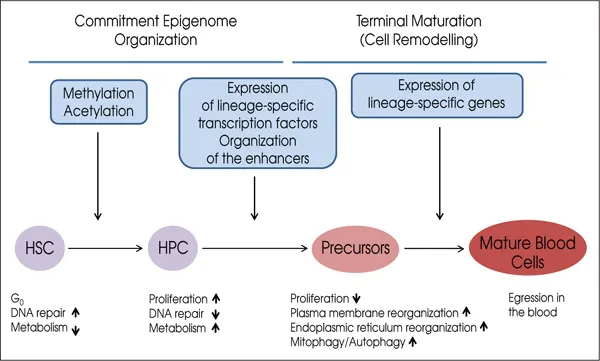 Commitment Epigenome Organization

Terminal Maturation (Cell Remodelling)

Methylation Acetylation

Expression of lineage-specific transcription factors Organization of the enhancers

Expression of lineage-specific genes

HSC

HPC

Precursors

Mature Blood Cells

$G_0$
DNA repair ↑
Metabolism ↓

Proliferation ↑
DNA repair ↓
Metabolism ↑

Proliferation ↓
Plasma membrane reorganization ↑
Endoplasmic reticulum reorganization ↑
Mitophagy/Autophagy ↑

Egression in the blood